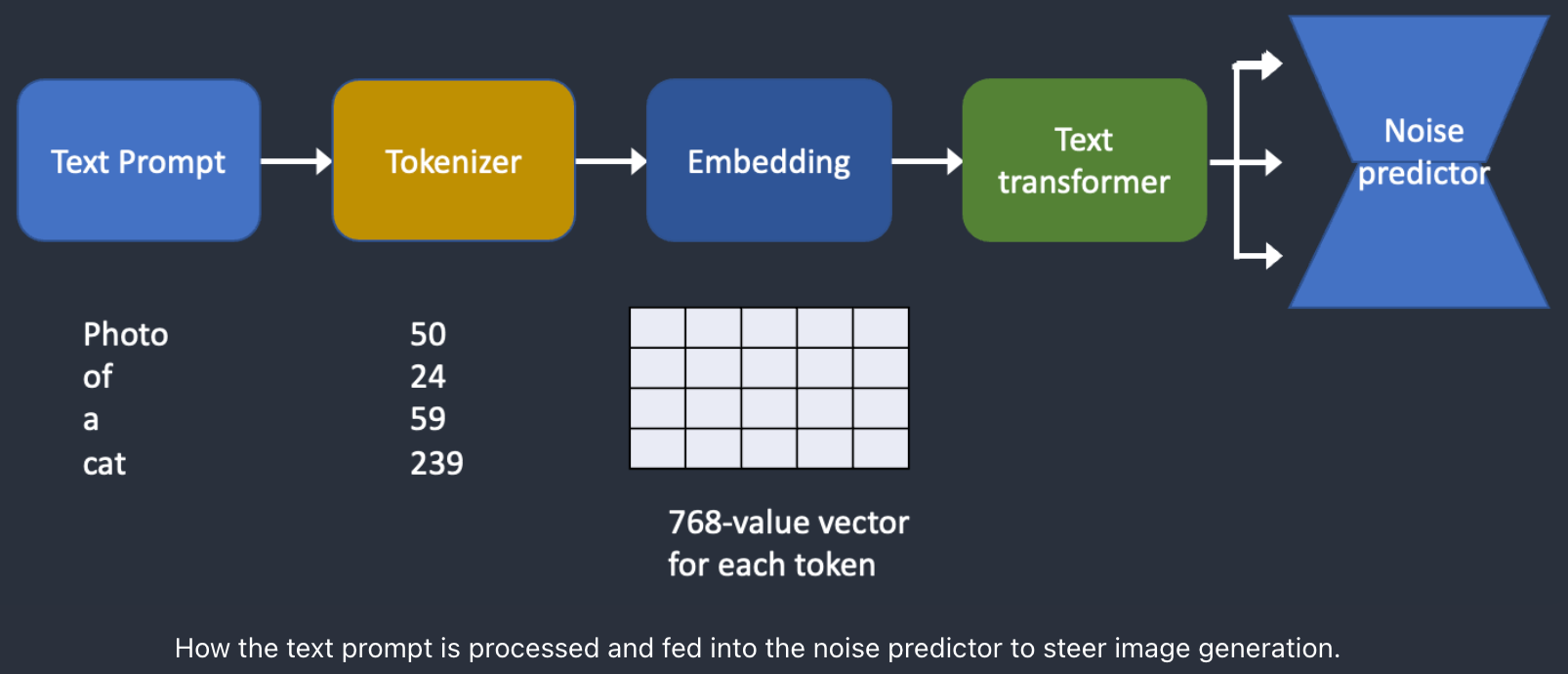 Text Prompt

Tokenizer

Embedding

Text transformer

Noise predictor

Photo
of
a
cat

50
24
59
239

768-value vector for each token

How the text prompt is processed and fed into the noise predictor to steer image generation.